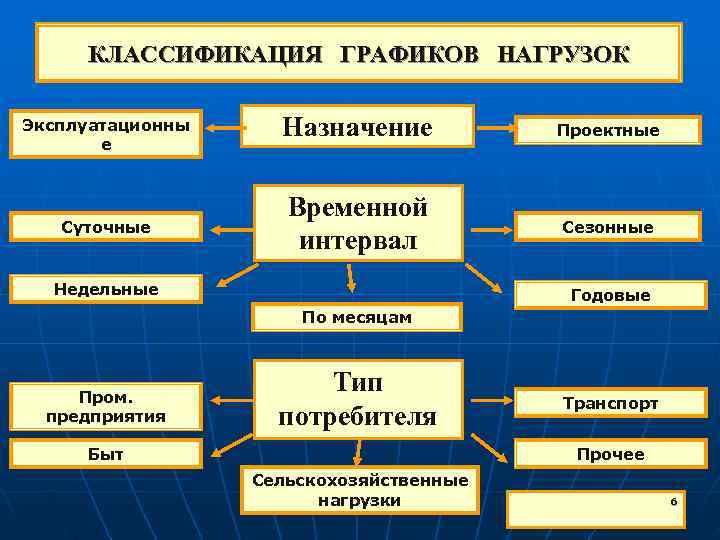 КЛАССИФИКАЦИЯ ГРАФИКОВ НАГРУЗОК

Эксплуатационные

Назначение

Проектные

Суточные

Временной интервал

Сезонные

Недельные

По месяцам

Годовые

Пром. предприятия

Тип потребителя

Транспорт

Быт

Сельскохозяйственные нагрузки

Прочее

6